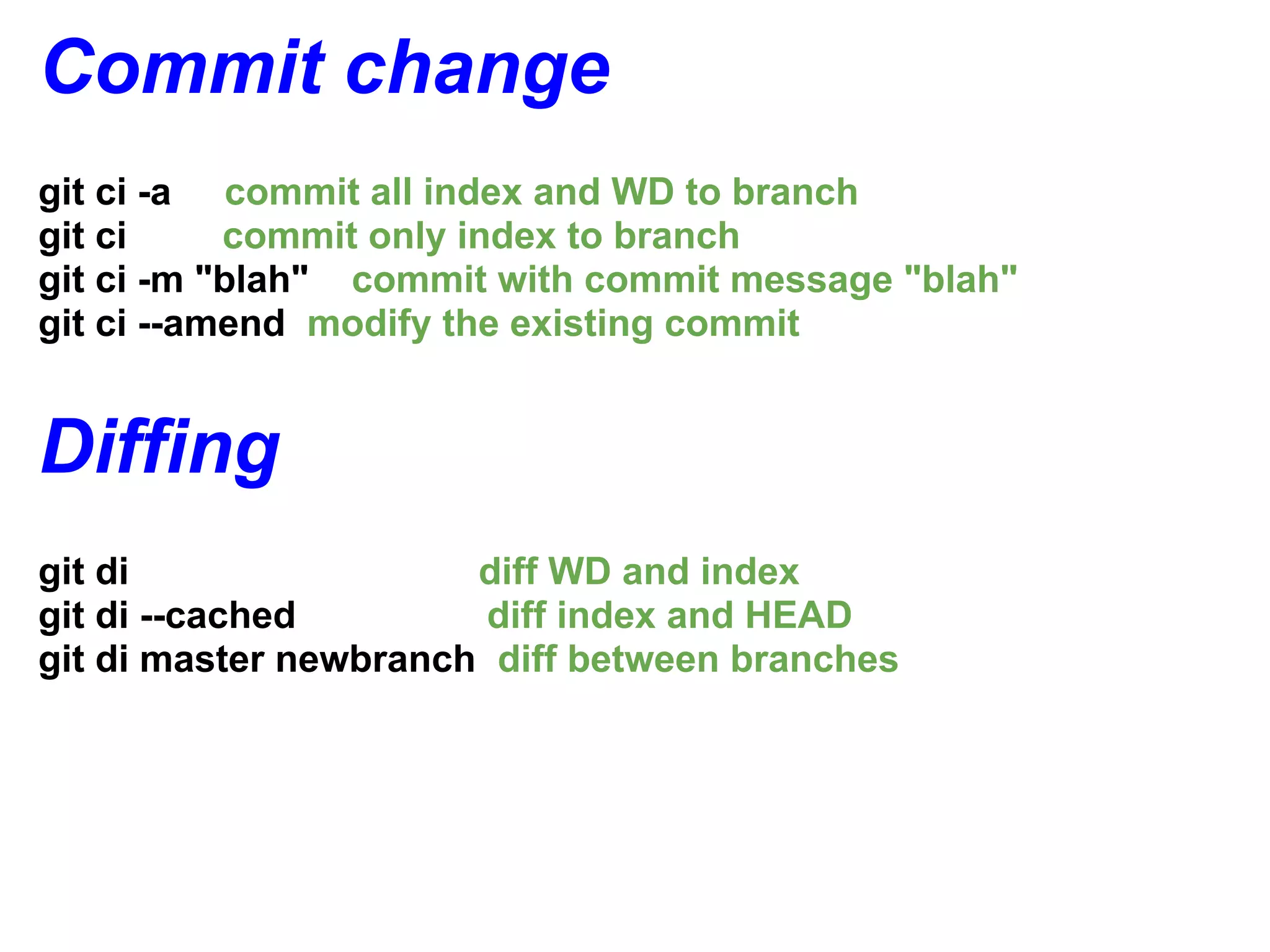 Commit change

git ci -a commit all index and WD to branch
git ci commit only index to branch
git ci -m "blah" commit with commit message "blah"
git ci --amend modify the existing commit

Diffing

git di diff WD and index
git di --cached diff index and HEAD
git di master newbranch diff between branches